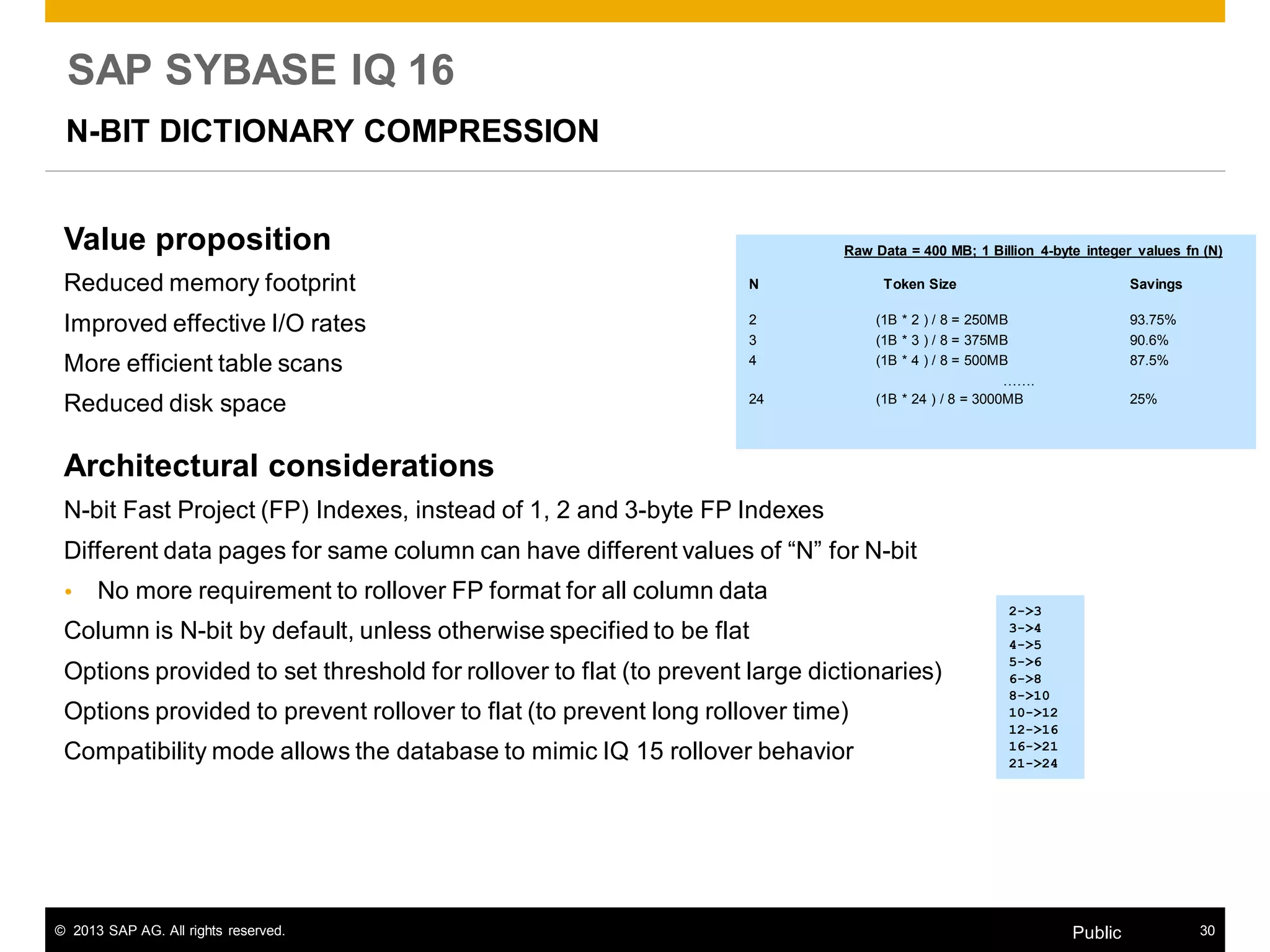 SAP SYBASE IQ 16

N-BIT DICTIONARY COMPRESSION

Value proposition

Reduced memory footprint

Improved effective I/O rates

More efficient table scans

Reduced disk space

Raw Data = 400 MB; 1 Billion 4-byte integer values fn (N)

| N | Token Size | Savings |
|---|---|---|
| 2 | (1B * 2 ) / 8 = 250MB | 93.75% |
| 3 | (1B * 3 ) / 8 = 375MB | 90.6% |
| 4 | (1B * 4 ) / 8 = 500MB | 87.5% |
| | ……. | |
| 24 | (1B * 24 ) / 8 = 3000MB | 25% |

Architectural considerations

N-bit Fast Project (FP) Indexes, instead of 1, 2 and 3-byte FP Indexes

Different data pages for same column can have different values of “N” for N-bit

• No more requirement to rollover FP format for all column data

Column is N-bit by default, unless otherwise specified to be flat

Options provided to set threshold for rollover to flat (to prevent large dictionaries)

Options provided to prevent rollover to flat (to prevent long rollover time)

Compatibility mode allows the database to mimic IQ 15 rollover behavior

2->3
3->4
4->5
5->6
6->8
8->10
10->12
12->16
16->21
21->24

© 2013 SAP AG. All rights reserved.

Public

30